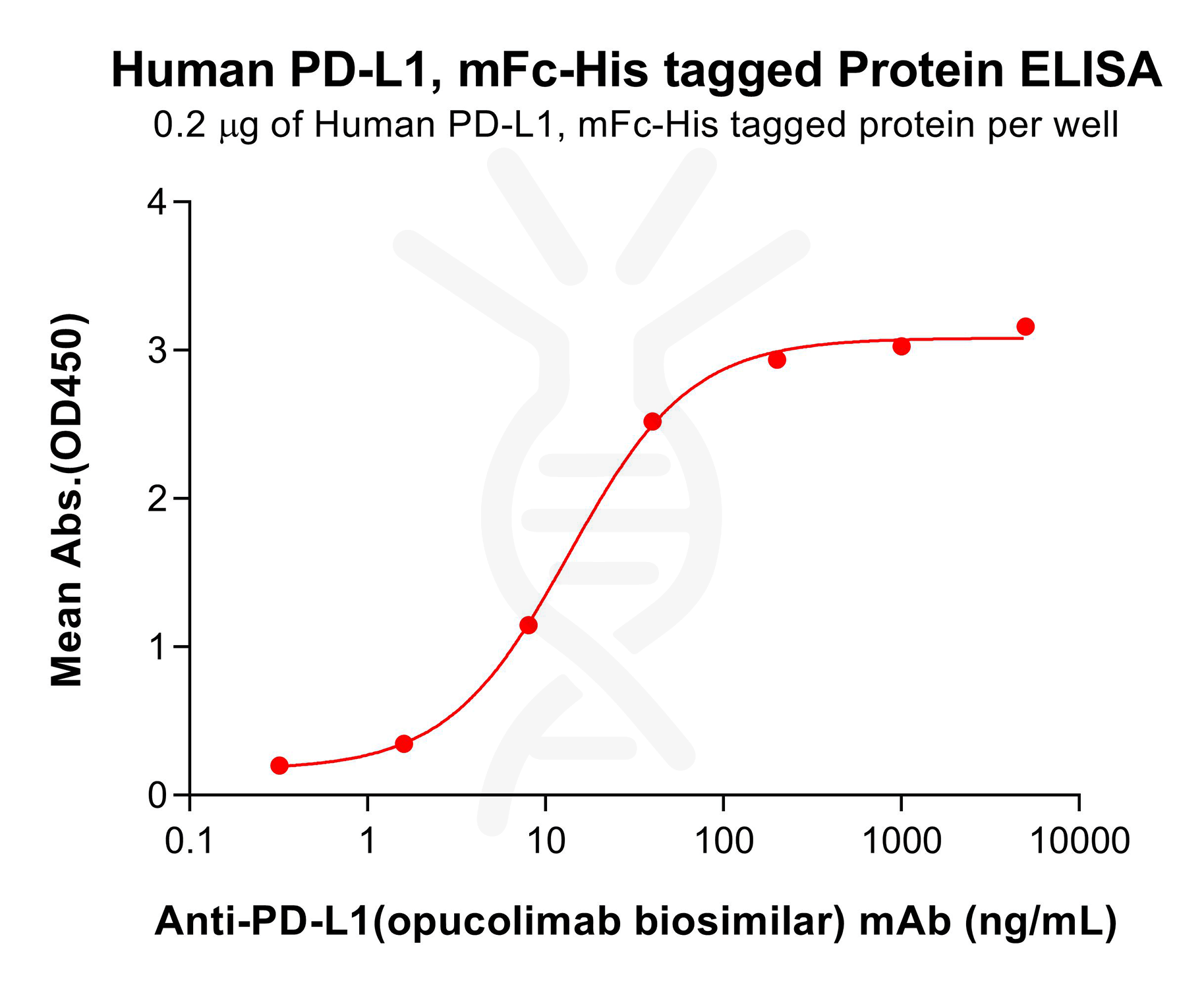 Human PD-L1, mFc-His tagged Protein ELISA
0.2 μg of Human PD-L1, mFc-His tagged protein per well

Mean Abs.(OD450)

4
3
2
1
0

0.1
1
10
100
1000
10000

Anti-PD-L1(opucolimab biosimilar) mAb (ng/mL)